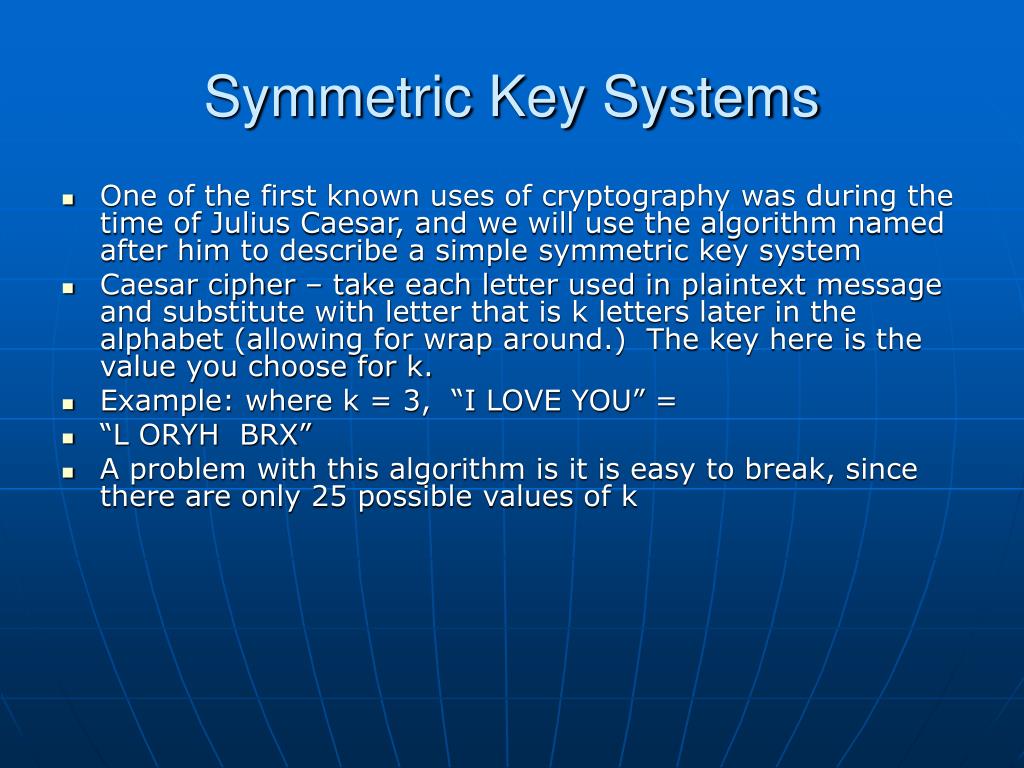 Symmetric Key Systems

- One of the first known uses of cryptography was during the time of Julius Caesar, and we will use the algorithm named after him to describe a simple symmetric key system
- Caesar cipher – take each letter used in plaintext message and substitute with letter that is k letters later in the alphabet (allowing for wrap around.) The key here is the value you choose for k.
- Example: where k = 3, “I LOVE YOU” =
- “L ORYH BRX”
- A problem with this algorithm is it is easy to break, since there are only 25 possible values of k